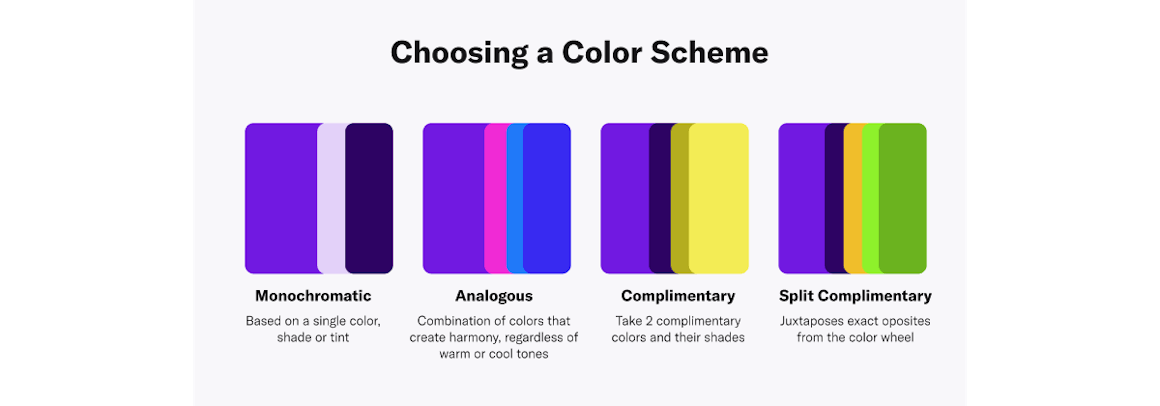 Choosing a Color Scheme

Monochromatic
Based on a single color, shade or tint

Analogous
Combination of colors that create harmony, regardless of warm or cool tones

Complimentary
Take 2 complimentary colors and their shades

Split Complimentary
Juxtaposes exact oposites from the color wheel